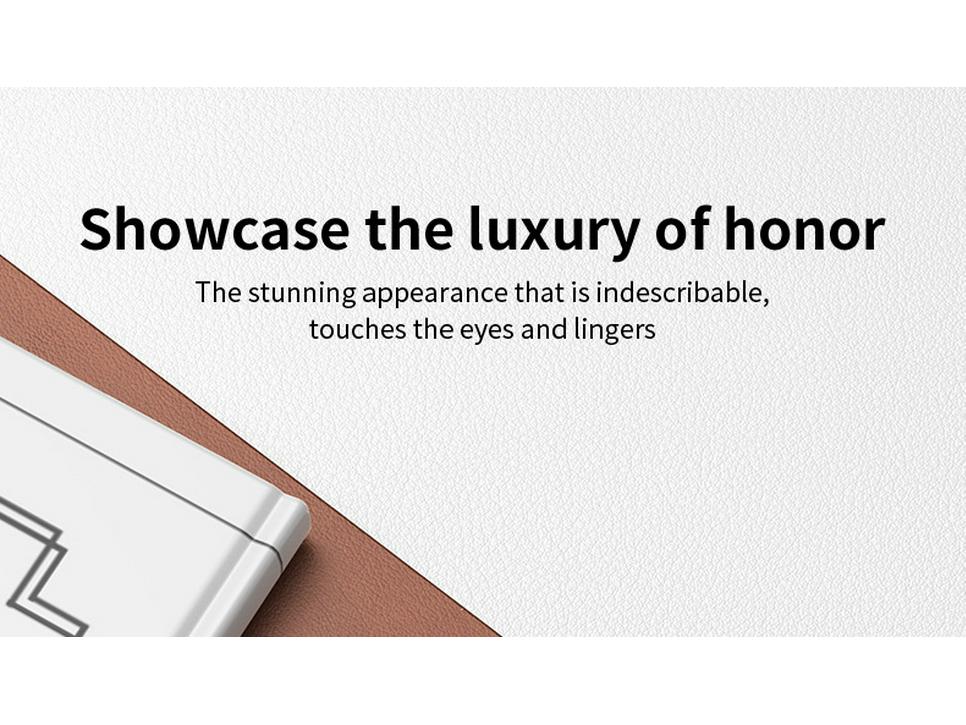 Showcase the luxury of honor

The stunning appearance that is indescribable, touches the eyes and lingers